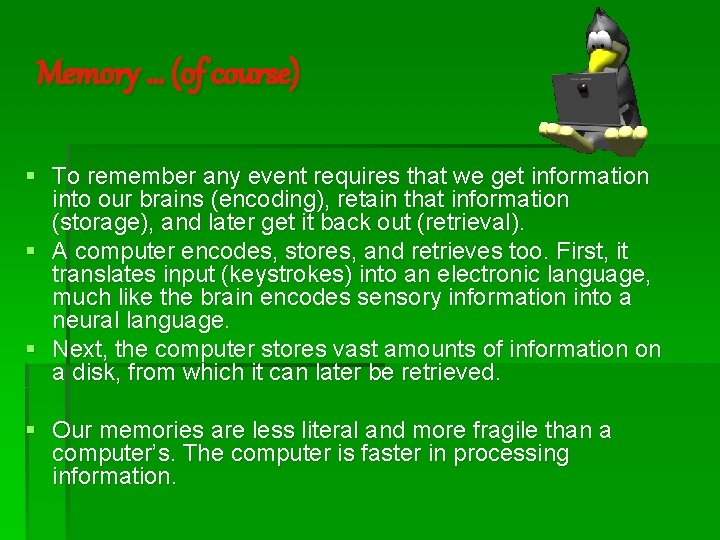 Memory … (of course)

• To remember any event requires that we get information into our brains (encoding), retain that information (storage), and later get it back out (retrieval).

• A computer encodes, stores, and retrieves too. First, it translates input (keystrokes) into an electronic language, much like the brain encodes sensory information into a neural language.

• Next, the computer stores vast amounts of information on a disk, from which it can later be retrieved.

• Our memories are less literal and more fragile than a computer's. The computer is faster in processing information.